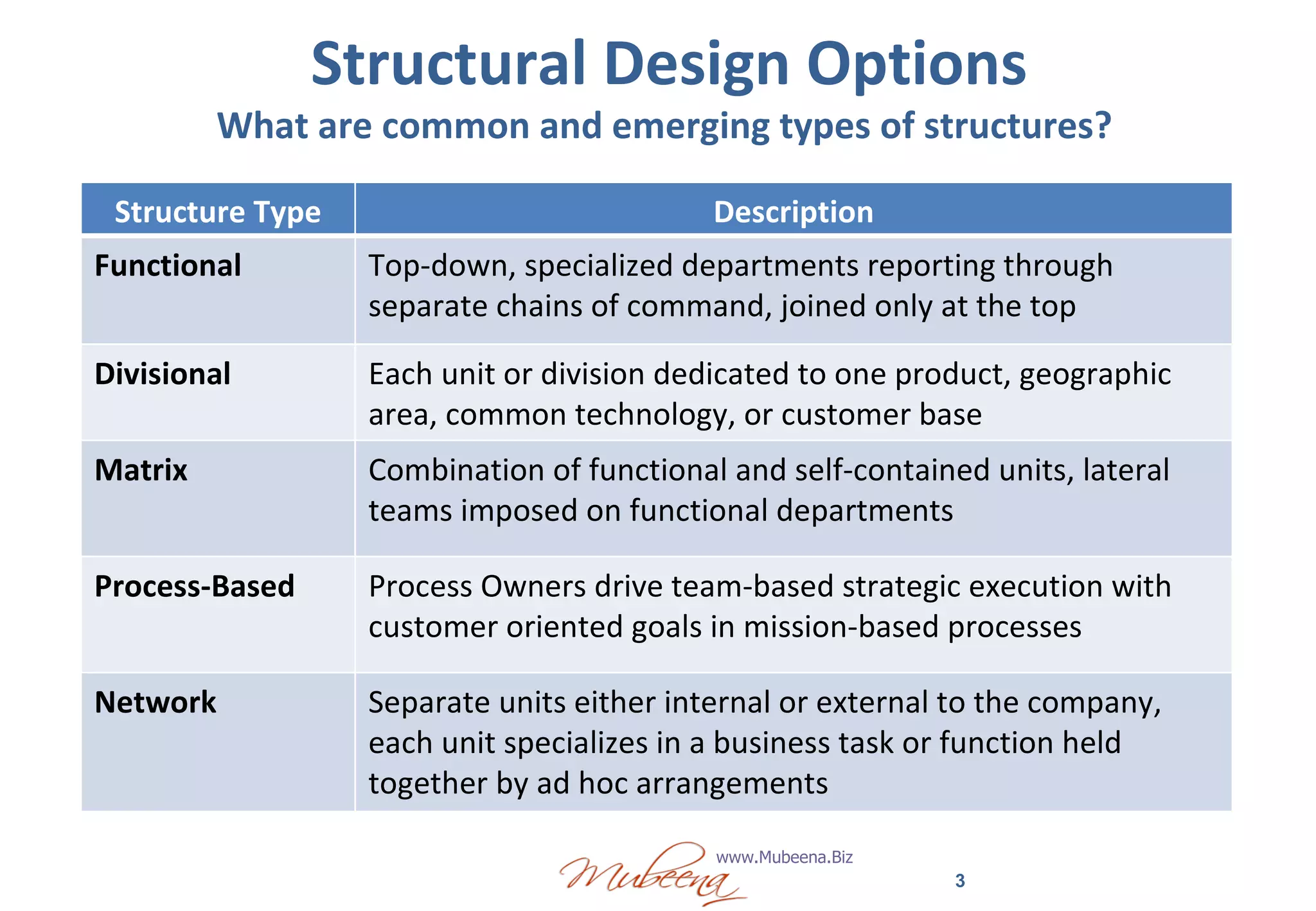 Structural Design Options

What are common and emerging types of structures?

| Structure Type | Description |
|---|---|
| Functional | Top-down, specialized departments reporting through separate chains of command, joined only at the top |
| Divisional | Each unit or division dedicated to one product, geographic area, common technology, or customer base |
| Matrix | Combination of functional and self-contained units, lateral teams imposed on functional departments |
| Process-Based | Process Owners drive team-based strategic execution with customer oriented goals in mission-based processes |
| Network | Separate units either internal or external to the company, each unit specializes in a business task or function held together by ad hoc arrangements |

Mubeena

www.Mubeena.Biz

3